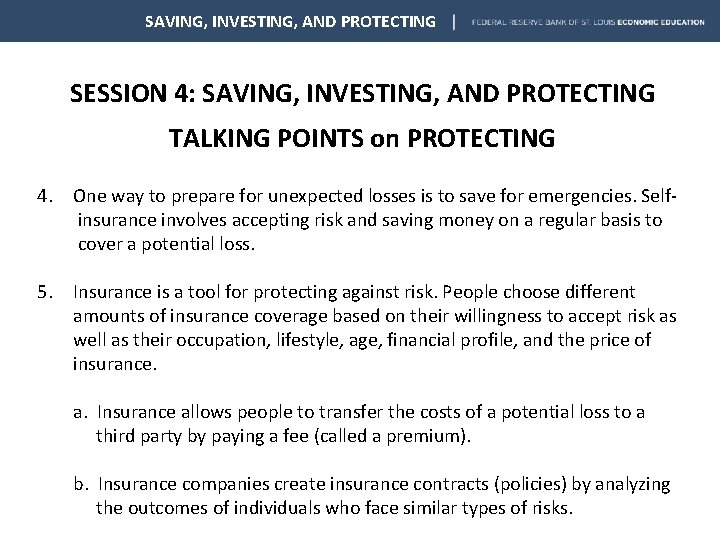 SAVING, INVESTING, AND PROTECTING | FEDERAL RESERVE BANK OF ST. LOUIS ECONOMIC EDUCATION

SESSION 4: SAVING, INVESTING, AND PROTECTING

TALKING POINTS on PROTECTING

4. One way to prepare for unexpected losses is to save for emergencies. Self-insurance involves accepting risk and saving money on a regular basis to cover a potential loss.

5. Insurance is a tool for protecting against risk. People choose different amounts of insurance coverage based on their willingness to accept risk as well as their occupation, lifestyle, age, financial profile, and the price of insurance.

a. Insurance allows people to transfer the costs of a potential loss to a third party by paying a fee (called a premium).

b. Insurance companies create insurance contracts (policies) by analyzing the outcomes of individuals who face similar types of risks.